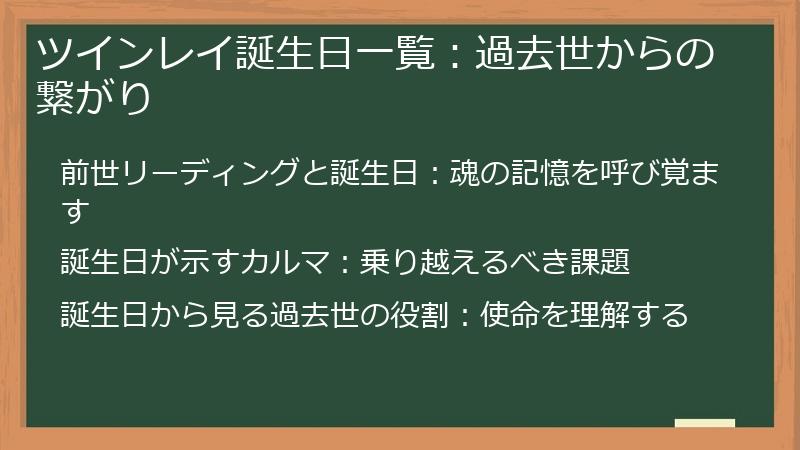 ツインレイ誕生日一覧：過去世からの繋がり

前世リーディングと誕生日：魂の記憶を呼び覚ます

誕生日が示すカルマ：乗り越えるべき課題

誕生日から見る過去世の役割：使命を理解する